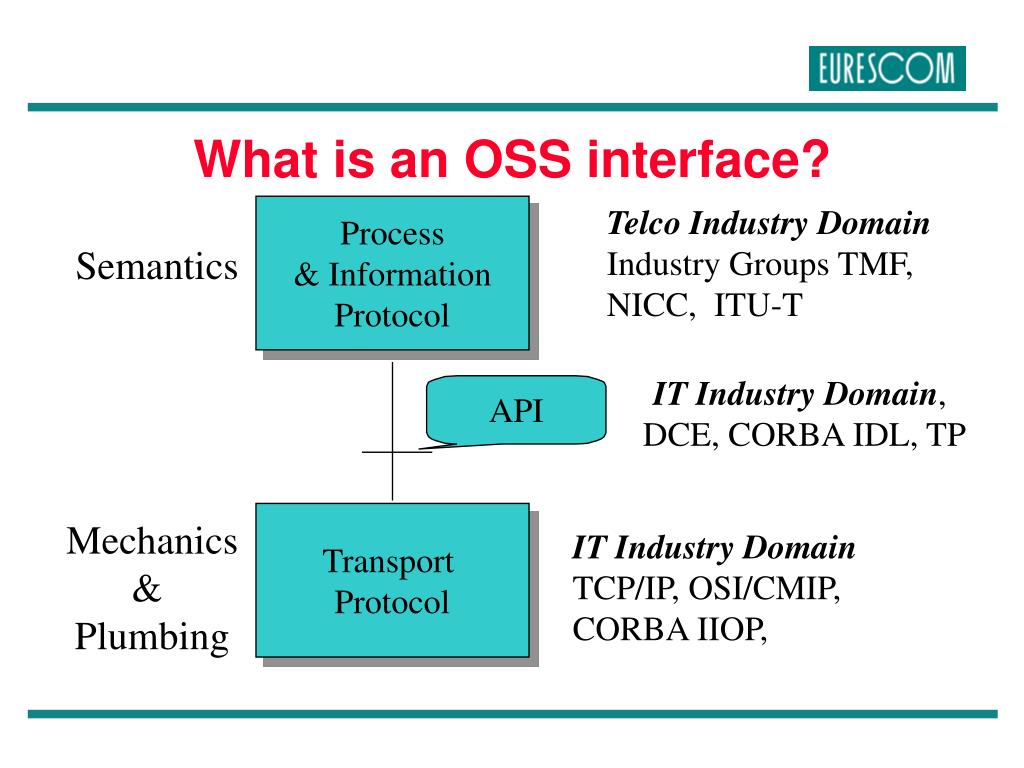 EURESCOM

What is an OSS interface?

Semantics

Process
& Information
Protocol

Telco Industry Domain
Industry Groups TMF,
NICC, ITU-T

API

IT Industry Domain,
DCE, CORBA IDL, TP

Mechanics
&
Plumbing

Transport
Protocol

IT Industry Domain
TCP/IP, OSI/CMIP,
CORBA IIOP,